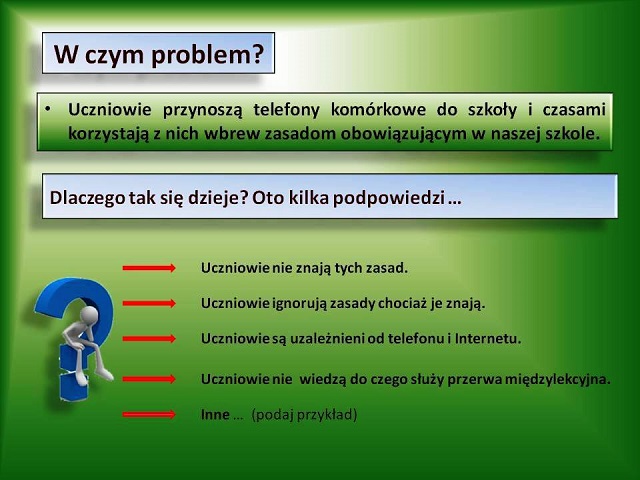 W czym problem?

• Uczniowie przynoszą telefony komórkowe do szkoły i czasami korzystają z nich wbrew zasadom obowiązującym w naszej szkole.

Dlaczego tak się dzieje? Oto kilka podpowiedzi …

Uczniowie nie znają tych zasad.

Uczniowie ignorują zasady chociaż je znają.

Uczniowie są uzależnieni od telefonu i Internetu.

Uczniowie nie wiedzą do czego służy przerwa międzylekcyjna.

Inne … (podaj przykład)